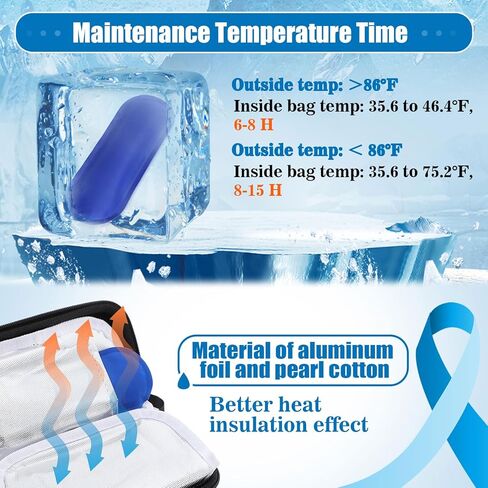 Maintenance Temperature Time

Outside temp: >86°F
Inside bag temp: 35.6 to 46.4°F, 6-8 H

Outside temp: < 86°F
Inside bag temp: 35.6 to 75.2°F, 8-15 H

Material of aluminum foil and pearl cotton

Better heat insulation effect